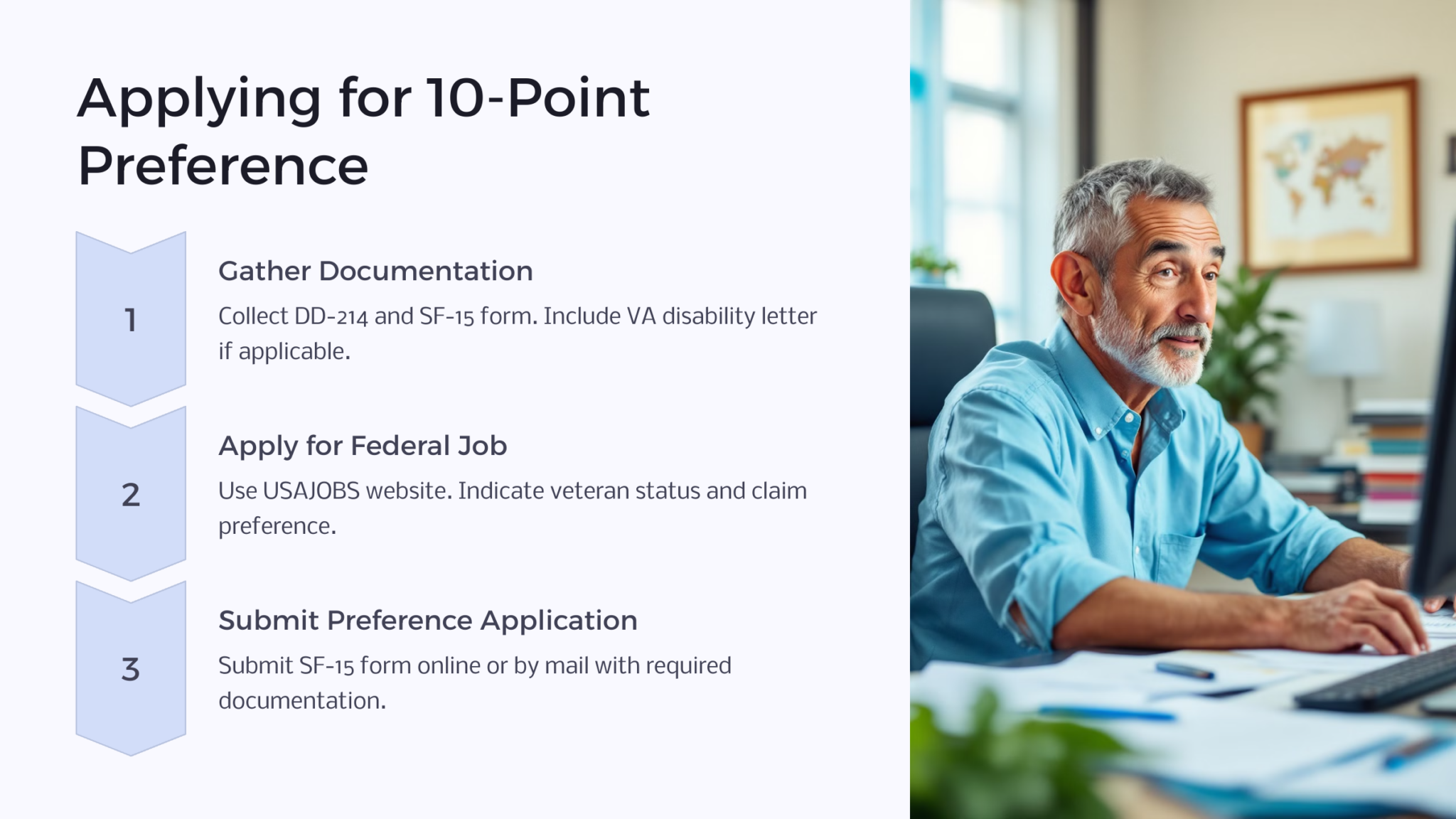 Applying for 10-Point Preference

1

Gather Documentation

Collect DD-214 and SF-15 form. Include VA disability letter if applicable.

2

Apply for Federal Job

Use USAJOBS website. Indicate veteran status and claim preference.

3

Submit Preference Application

Submit SF-15 form online or by mail with required documentation.